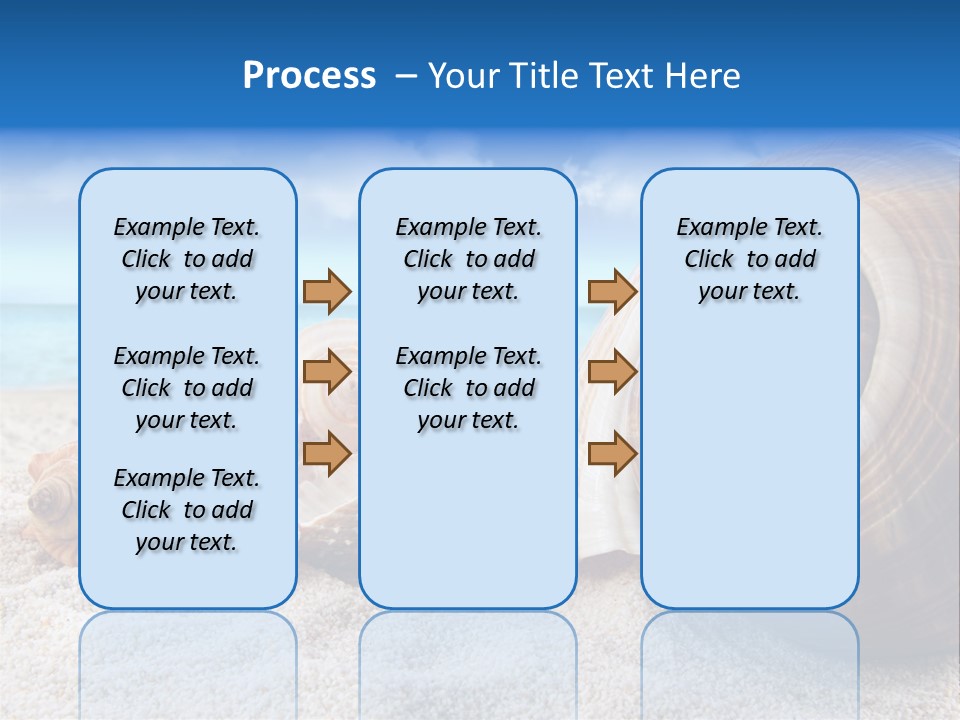 Process – Your Title Text Here

Example Text. Click to add your text.

Example Text. Click to add your text.

Example Text. Click to add your text.

Example Text. Click to add your text.

Example Text. Click to add your text.

Example Text. Click to add your text.